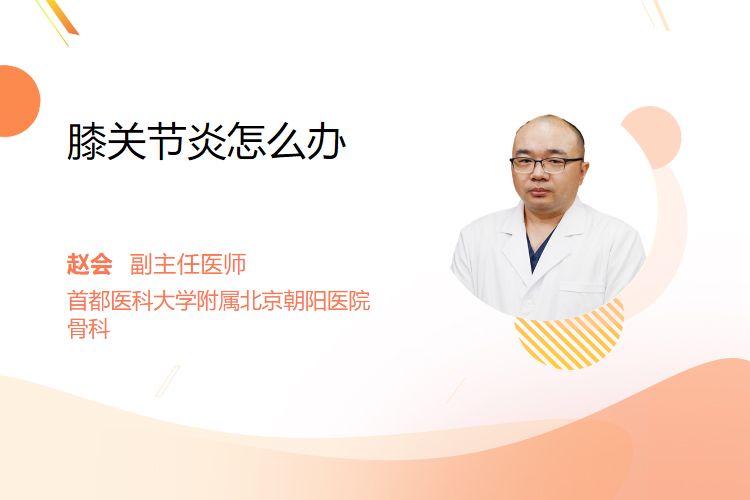 膝关节炎怎么办

赵会 副主任医师

首都医科大学附属北京朝阳医院
骨科